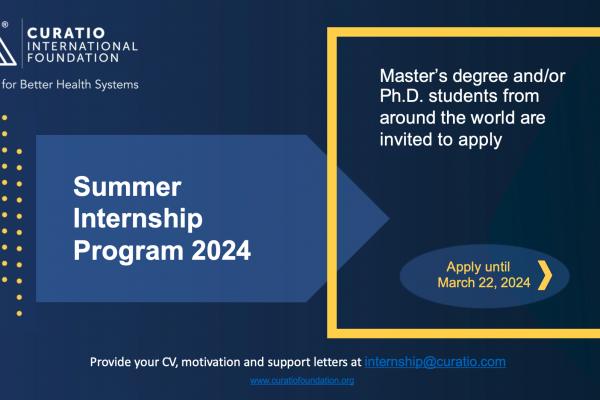 ®
CURATIO
INTERNATIONAL
FOUNDATION

for Better Health Systems

Summer Internship Program 2024

Master's degree and/or Ph.D. students from around the world are invited to apply

Apply until March 22, 2024

Provide your CV, motivation and support letters at internship@curatio.com

www.curatiofoundation.org